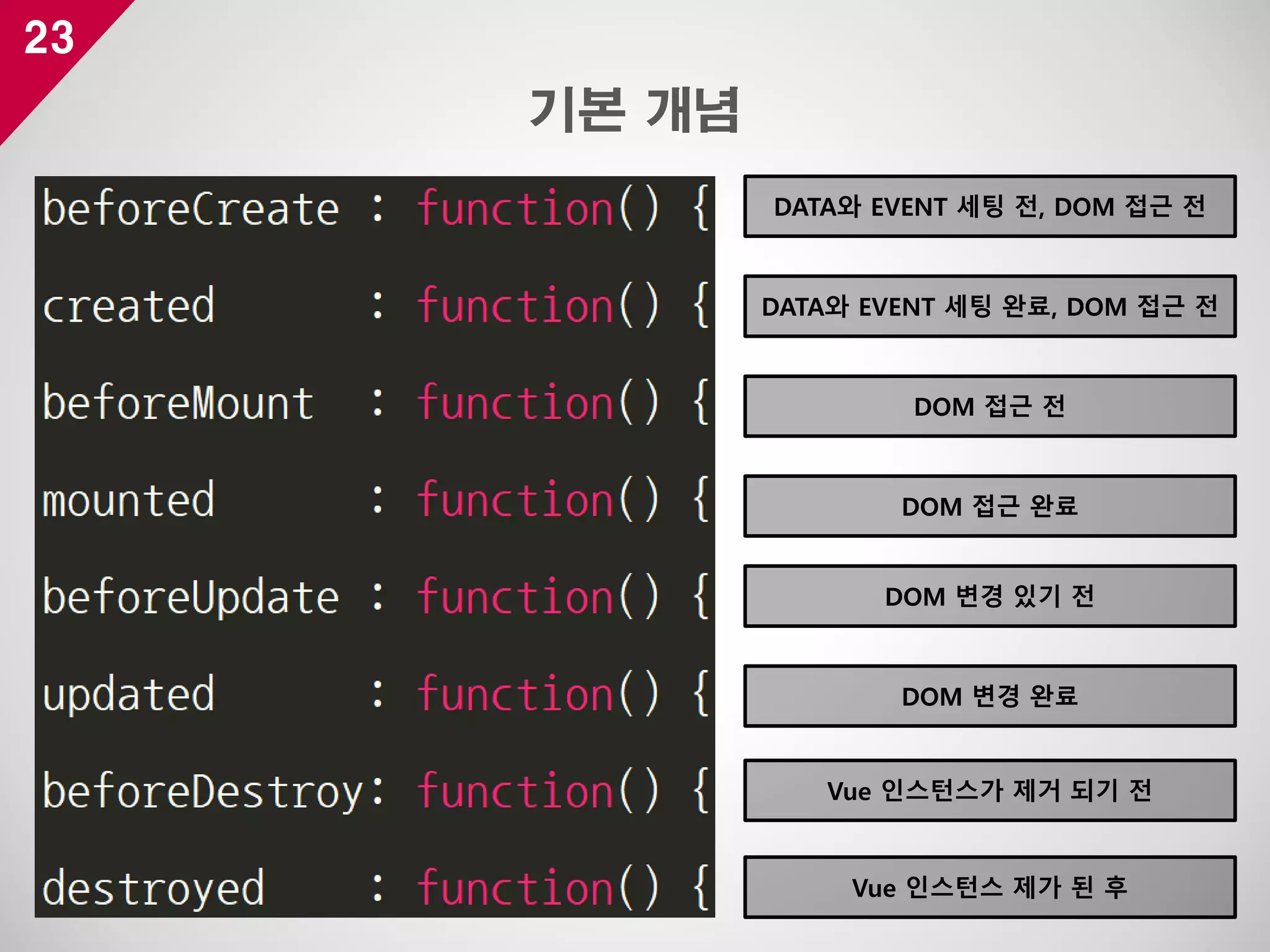 23

기본 개념

beforeCreate : function() {

created : function() {

beforeMount : function() {

mounted : function() {

beforeUpdate : function() {

updated : function() {

beforeDestroy: function() {

destroyed : function() {

DATA와 EVENT 세팅 전, DOM 접근 전

DATA와 EVENT 세팅 완료, DOM 접근 전

DOM 접근 전

DOM 접근 완료

DOM 변경 있기 전

DOM 변경 완료

Vue 인스턴스가 제거 되기 전

Vue 인스턴스 제가 된 후